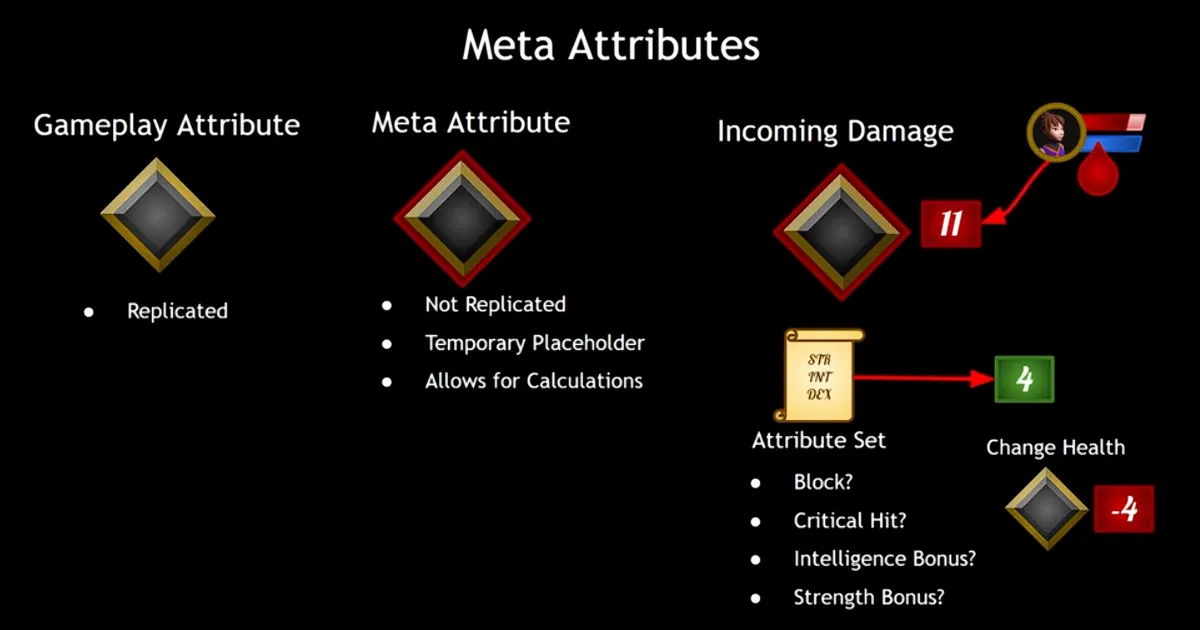 Meta Attributes

Gameplay Attribute

- Replicated

Meta Attribute

- Not Replicated
- Temporary Placeholder
- Allows for Calculations

Incoming Damage

11

STR
INT
DEX

4

Attribute Set

- Block?
- Critical Hit?
- Intelligence Bonus?
- Strength Bonus?

Change Health

-4